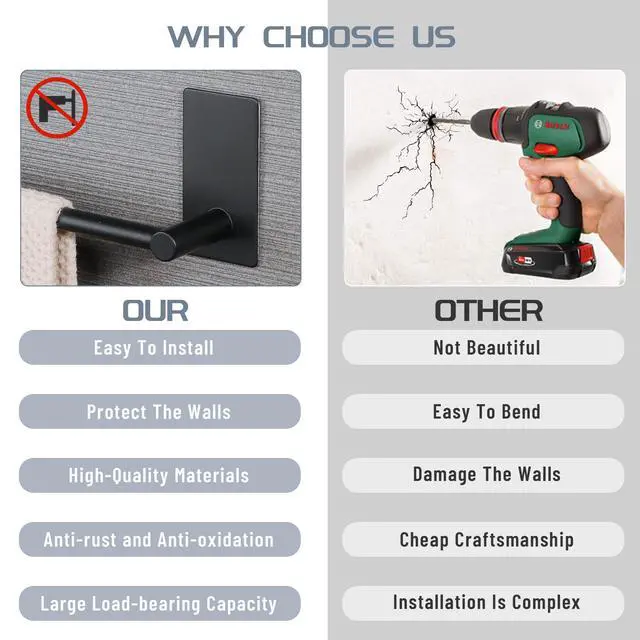 WHY CHOOSE US

OUR

Easy To Install

Protect The Walls

High-Quality Materials

Anti-rust and Anti-oxidation

Large Load-bearing Capacity

OTHER

Not Beautiful

Easy To Bend

Damage The Walls

Cheap Craftsmanship

Installation Is Complex